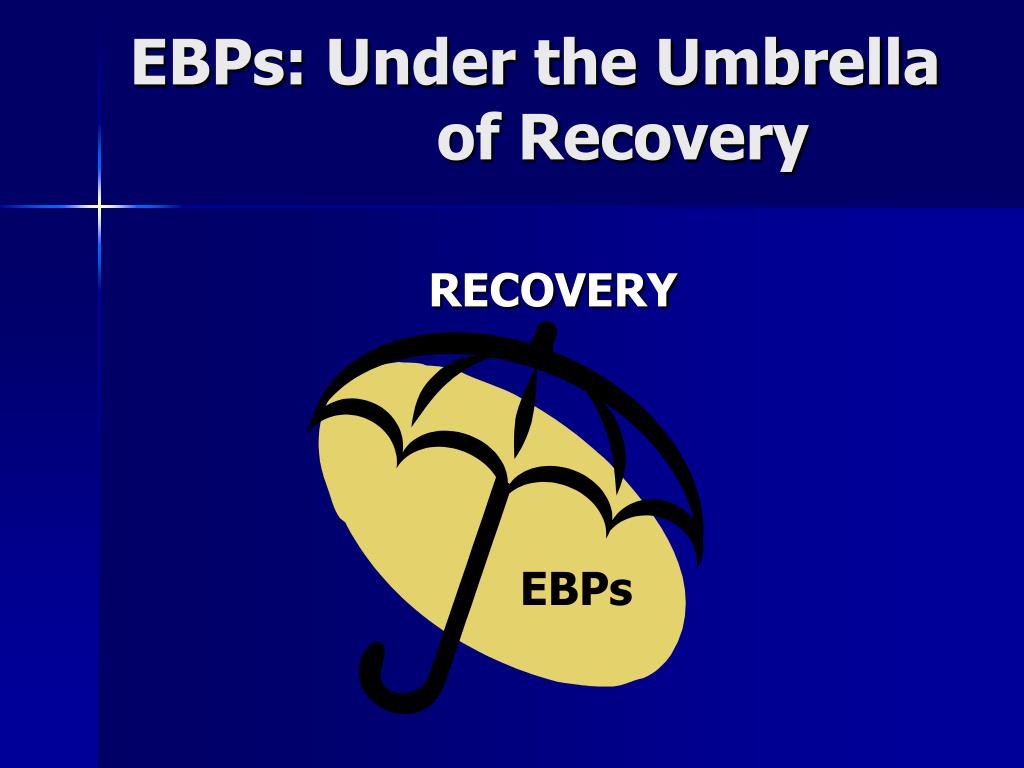 EBPs: Under the Umbrella of Recovery

RECOVERY

EBPs